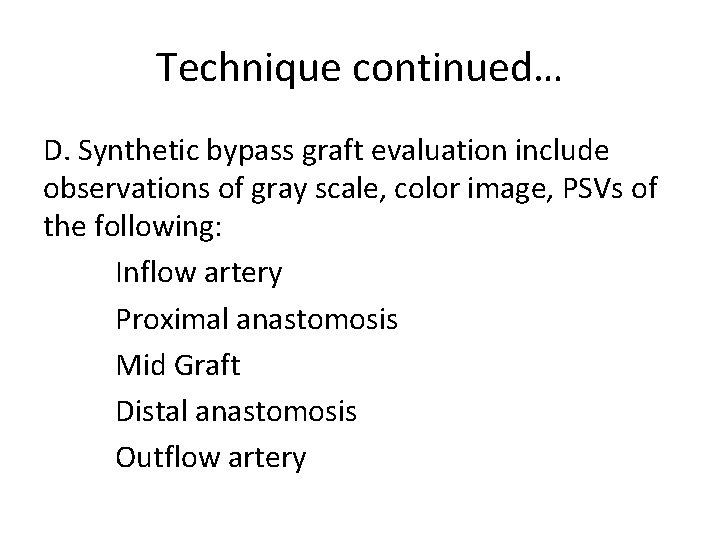 Technique continued…

D. Synthetic bypass graft evaluation include observations of gray scale, color image, PSVs of the following:

Inflow artery

Proximal anastomosis

Mid Graft

Distal anastomosis

Outflow artery